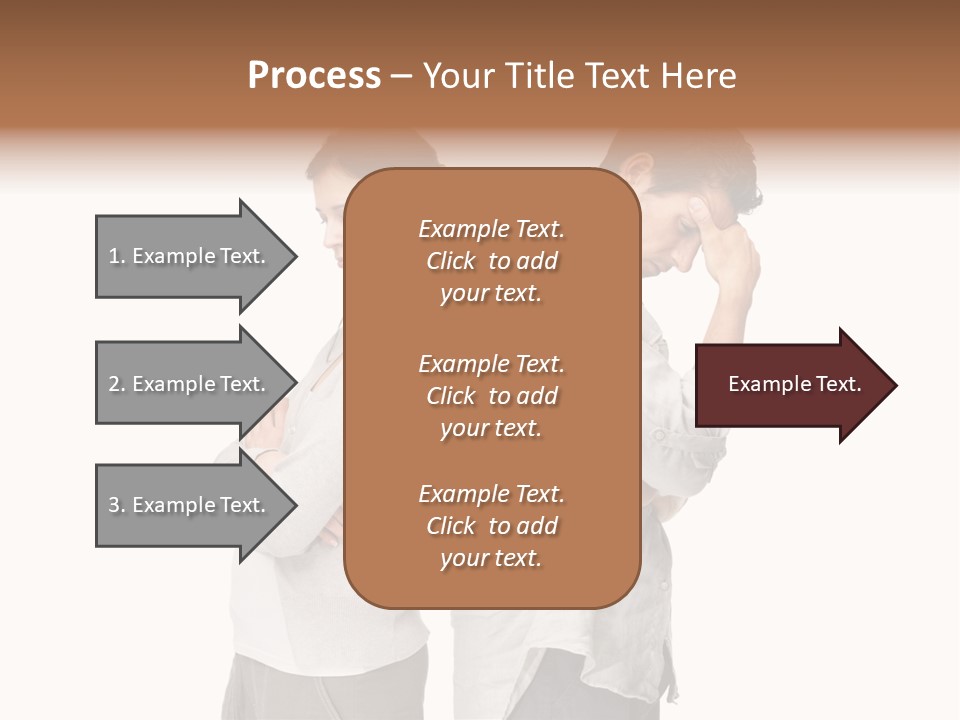 Process – Your Title Text Here

1. Example Text.

2. Example Text.

3. Example Text.

Example Text. Click to add your text.

Example Text. Click to add your text.

Example Text. Click to add your text.

Example Text.